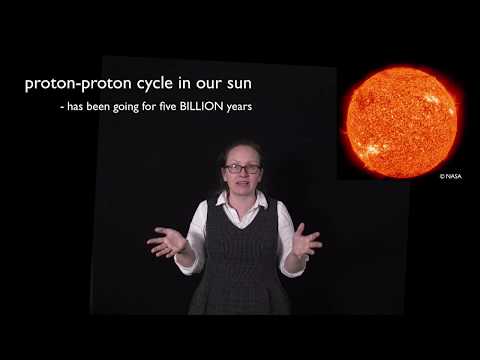 proton-proton cycle in our sun

- has been going for five BILLION years

© NASA